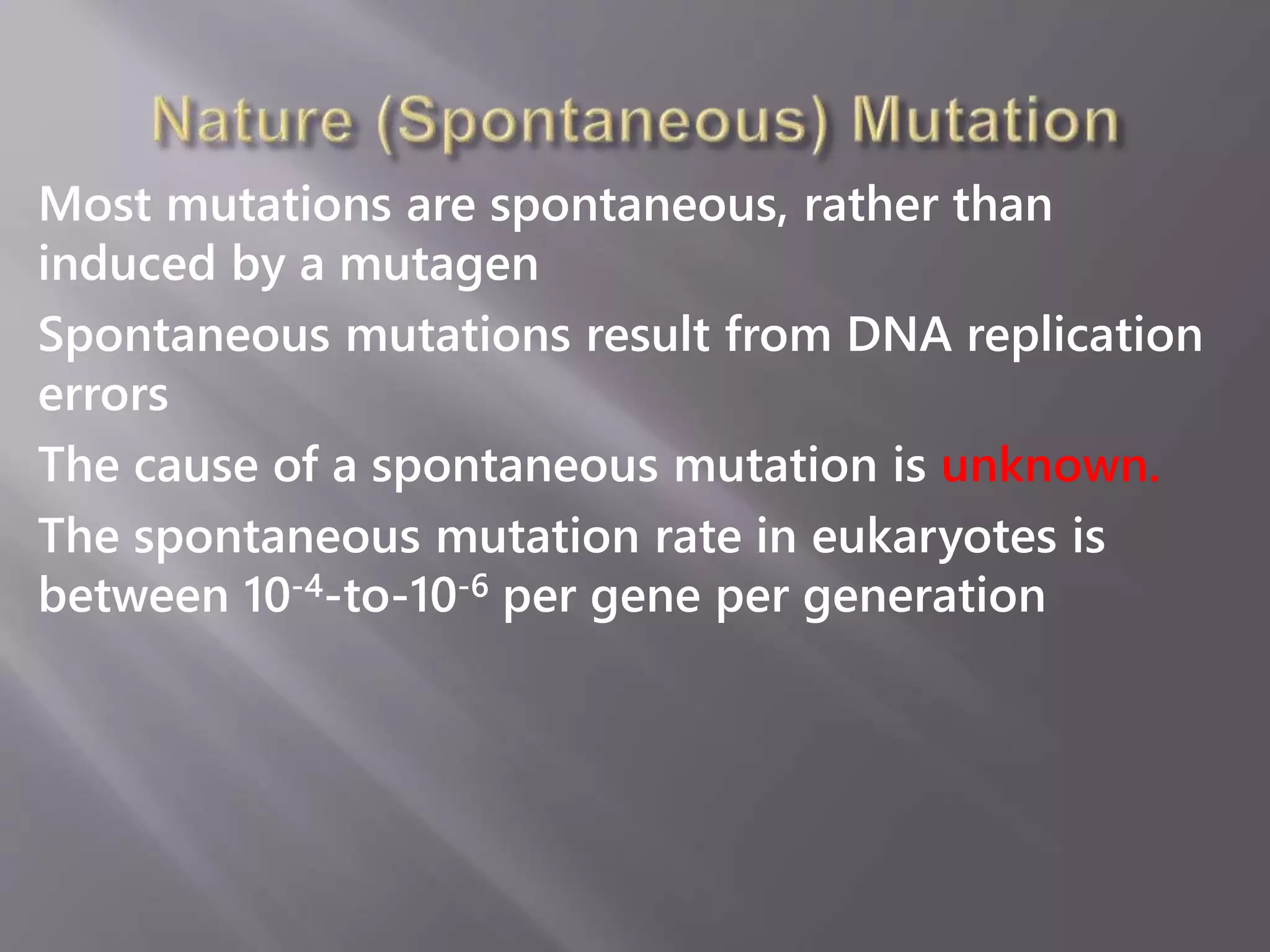 Nature (Spontaneous) Mutation

Most mutations are spontaneous, rather than induced by a mutagen

Spontaneous mutations result from DNA replication errors

The cause of a spontaneous mutation is unknown.

The spontaneous mutation rate in eukaryotes is between $10^{-4}$-to-$10^{-6}$ per gene per generation